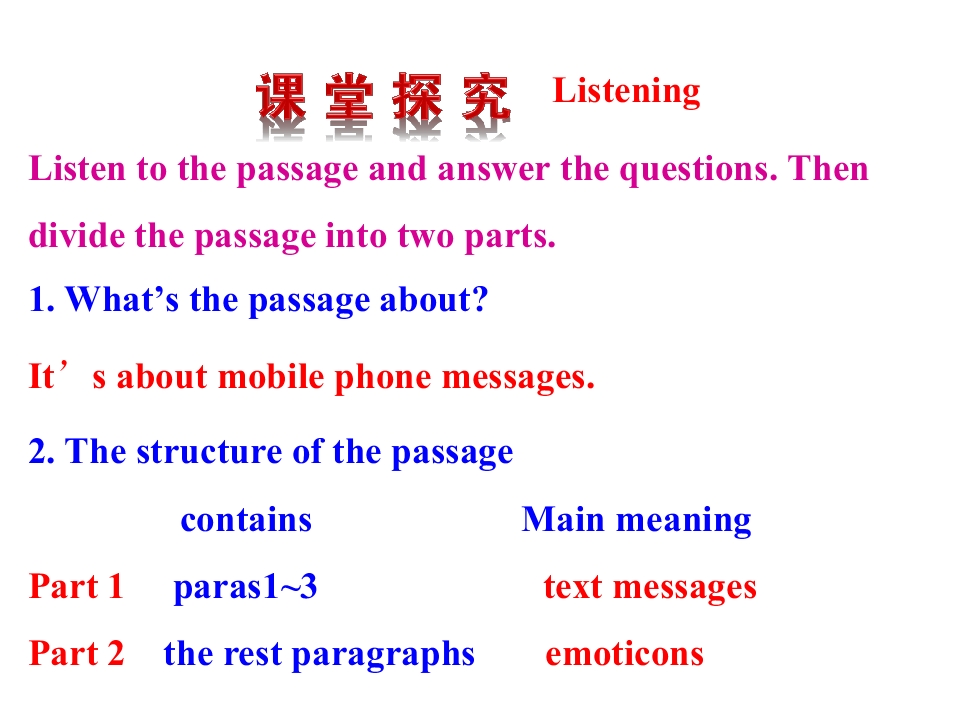 课堂探究 Listening

Listen to the passage and answer the questions. Then divide the passage into two parts.

1. What's the passage about?

It's about mobile phone messages.

2. The structure of the passage

|  | contains | Main meaning |
|---|---|---|
| Part 1 | paras1~3 | text messages |
| Part 2 | the rest paragraphs | emoticons |